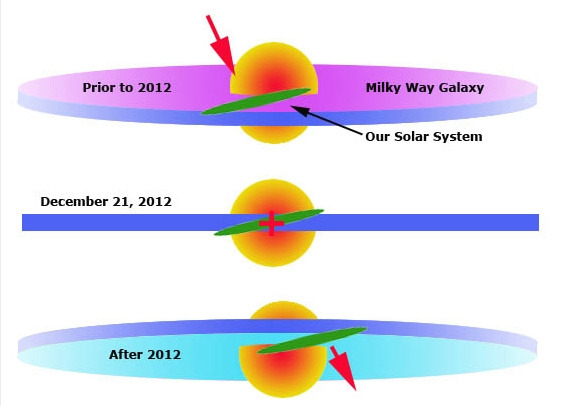 Prior to 2012

Milky Way Galaxy

Our Solar System

December 21, 2012

After 2012